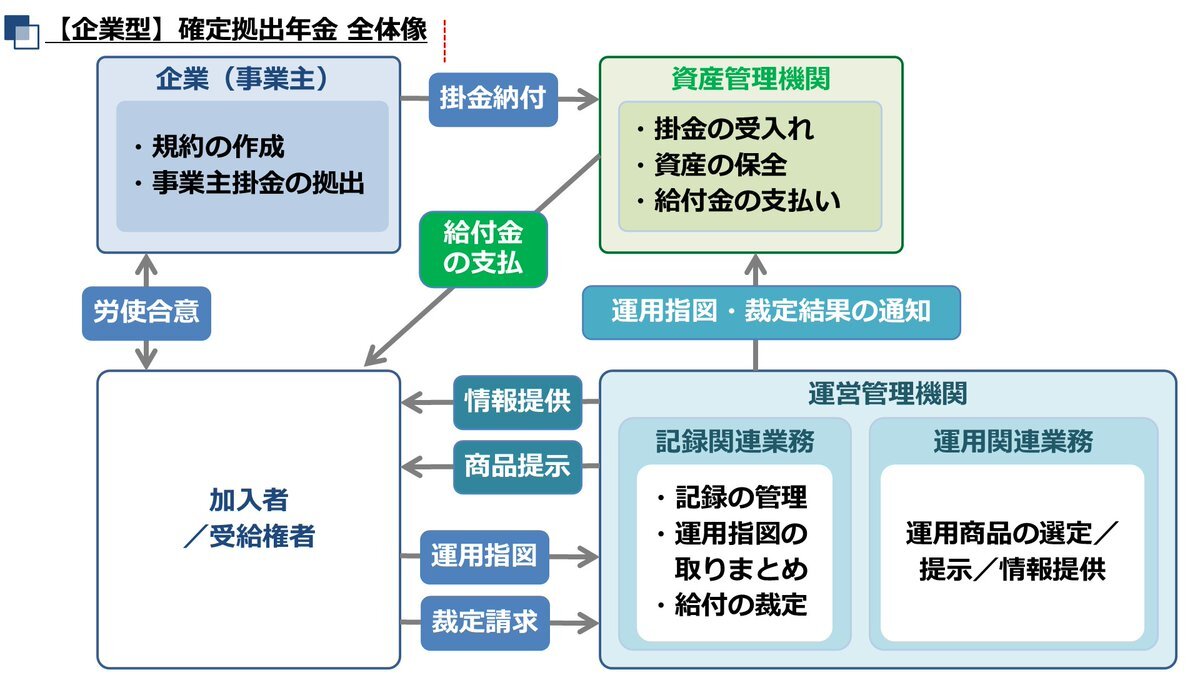 【企業型】確定拠出年金 全体像

企業（事業主）

・規約の作成
・事業主掛金の拠出

掛金納付

資産管理機関

・掛金の受入れ
・資産の保全
・給付金の支払い

給付金の支払

労使合意

運用指図・裁定結果の通知

加入者／受給権者

情報提供

商品提示

運用指図

裁定請求

運営管理機関

記録関連業務

・記録の管理
・運用指図の取りまとめ
・給付の裁定

運用関連業務

運用商品の選定／提示／情報提供